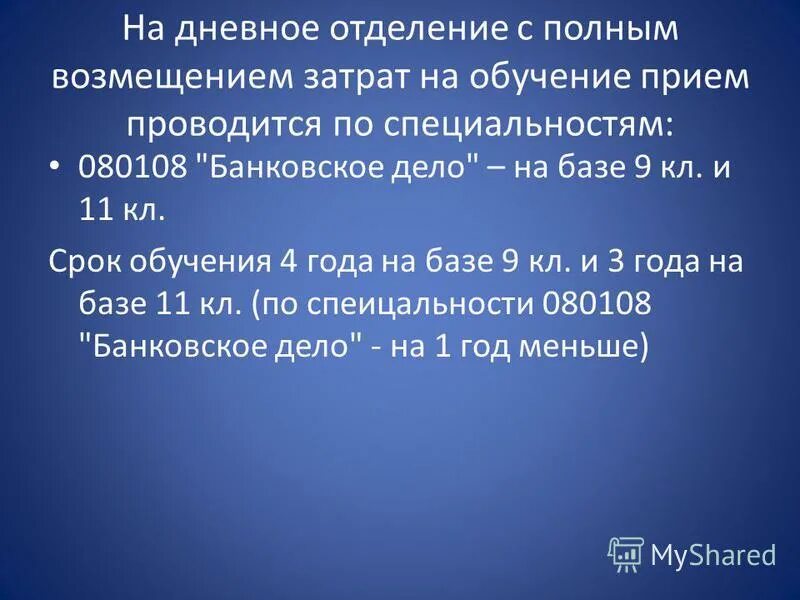 На дневное отделение с полным возмещением затрат на обучение прием проводится по специальностям:

• 080108 "Банковское дело" – на базе 9 кл. и 11 кл.

Срок обучения 4 года на базе 9 кл. и 3 года на базе 11 кл. (по спеицальности 080108 "Банковское дело" - на 1 год меньше)

MyShared